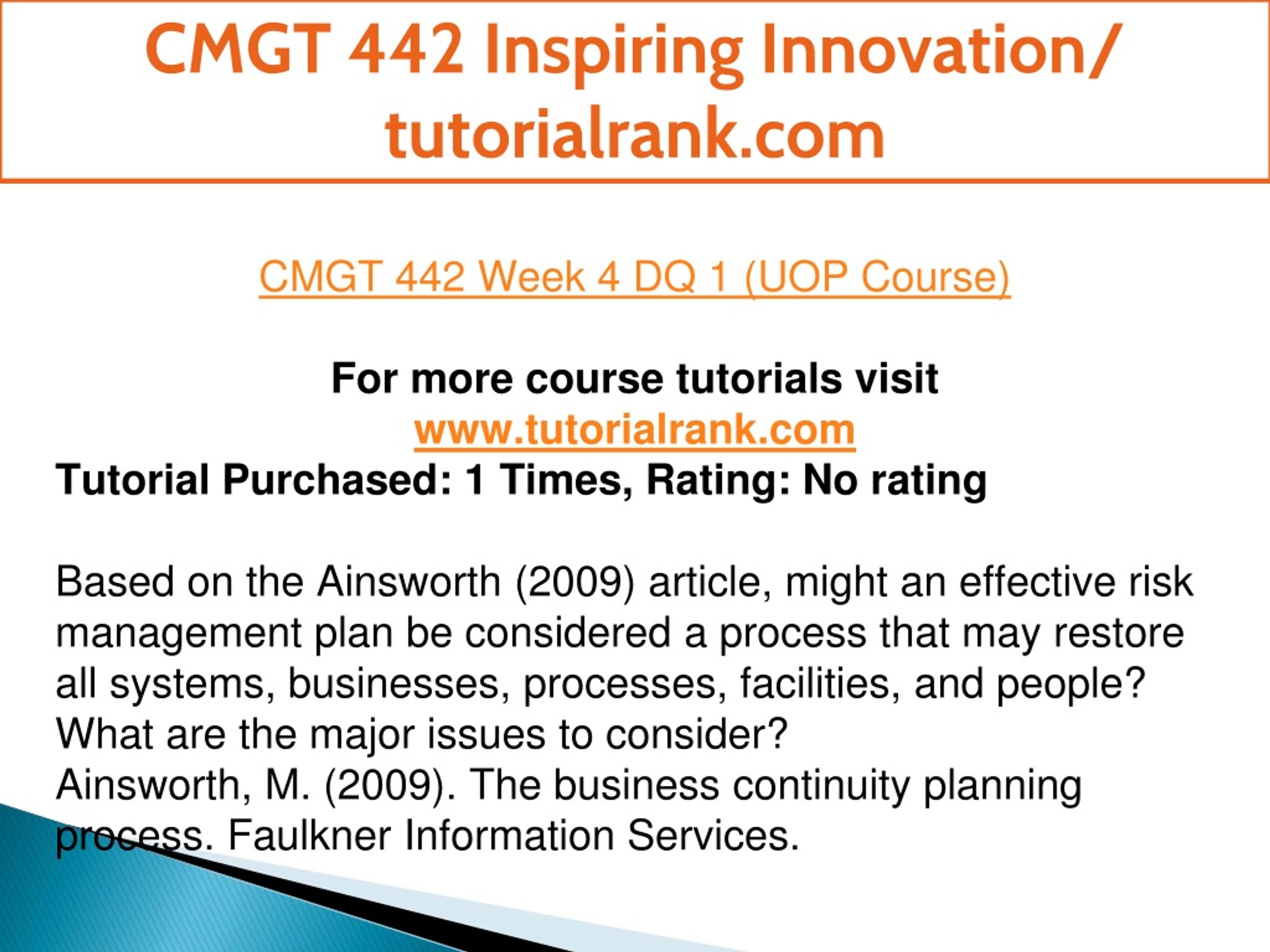 CMGT 442 Inspiring Innovation/ tutorialrank.com

CMGT 442 Week 4 DQ 1 (UOP Course)

For more course tutorials visit
www.tutorialrank.com
Tutorial Purchased: 1 Times, Rating: No rating

Based on the Ainsworth (2009) article, might an effective risk management plan be considered a process that may restore all systems, businesses, processes, facilities, and people? What are the major issues to consider?
Ainsworth, M. (2009). The business continuity planning process. Faulkner Information Services.